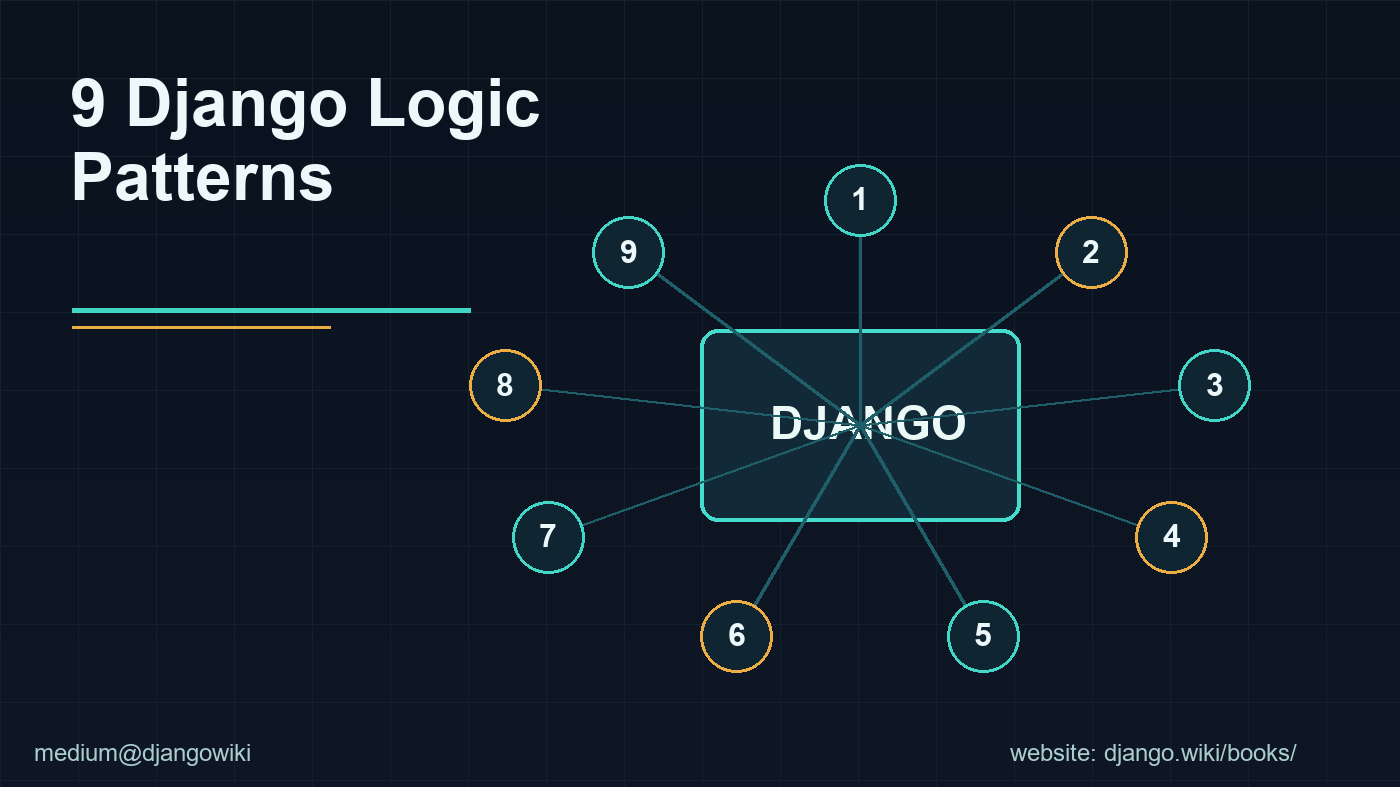 9 Django Logic Patterns

1
2
3
4
5
6
7
8
9

DJANGO

medium@djangowiki

website: django.wiki/books/